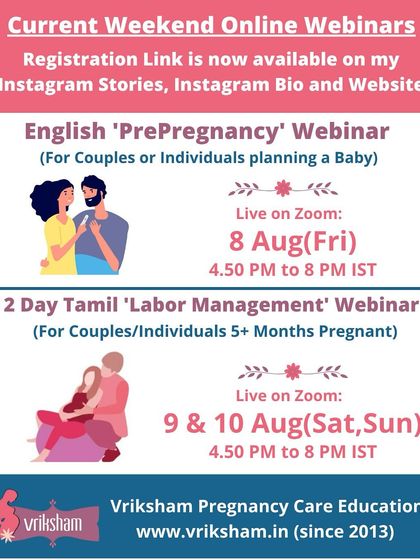 Current Weekend Online Webinars

Registration Link is now available on my Instagram Stories, Instagram Bio and Website

English 'PrePregnancy' Webinar
(For Couples or Individuals planning a Baby)

Live on Zoom:
8 Aug(Fri)
4.50 PM to 8 PM IST

2 Day Tamil 'Labor Management' Webinar
(For Couples/Individuals 5+ Months Pregnant)

Live on Zoom:
9 & 10 Aug(Sat,Sun)
4.50 PM to 8 PM IST

vriksham

Vriksham Pregnancy Care Education
www.vriksham.in (since 2013)